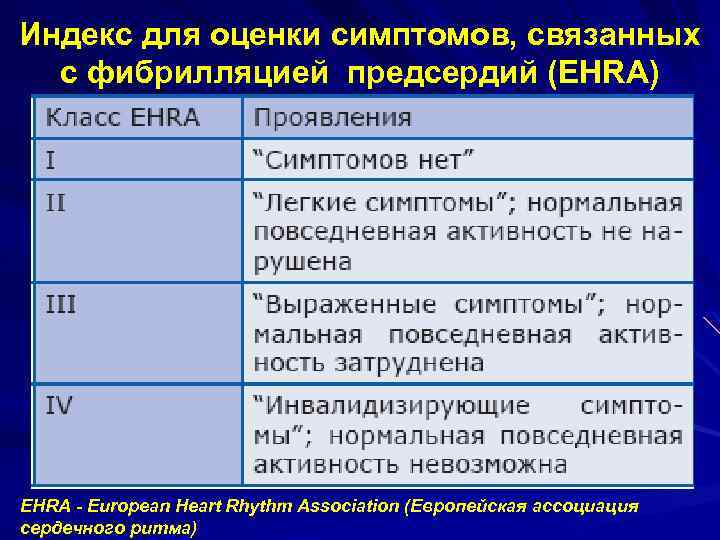 Индекс для оценки симптомов, связанных с фибрилляцией предсердий (EHRA)

| Класс EHRA | Проявления |
|---|---|
| I | “Симптомов нет” |
| II | “Легкие симптомы”; нормальная повседневная активность не нарушена |
| III | “Выраженные симптомы”; нормальная повседневная активность затруднена |
| IV | “Инвалидизирующие симптомы”; нормальная повседневная активность невозможна |

EHRA - European Heart Rhythm Association (Европейская ассоциация сердечного ритма)